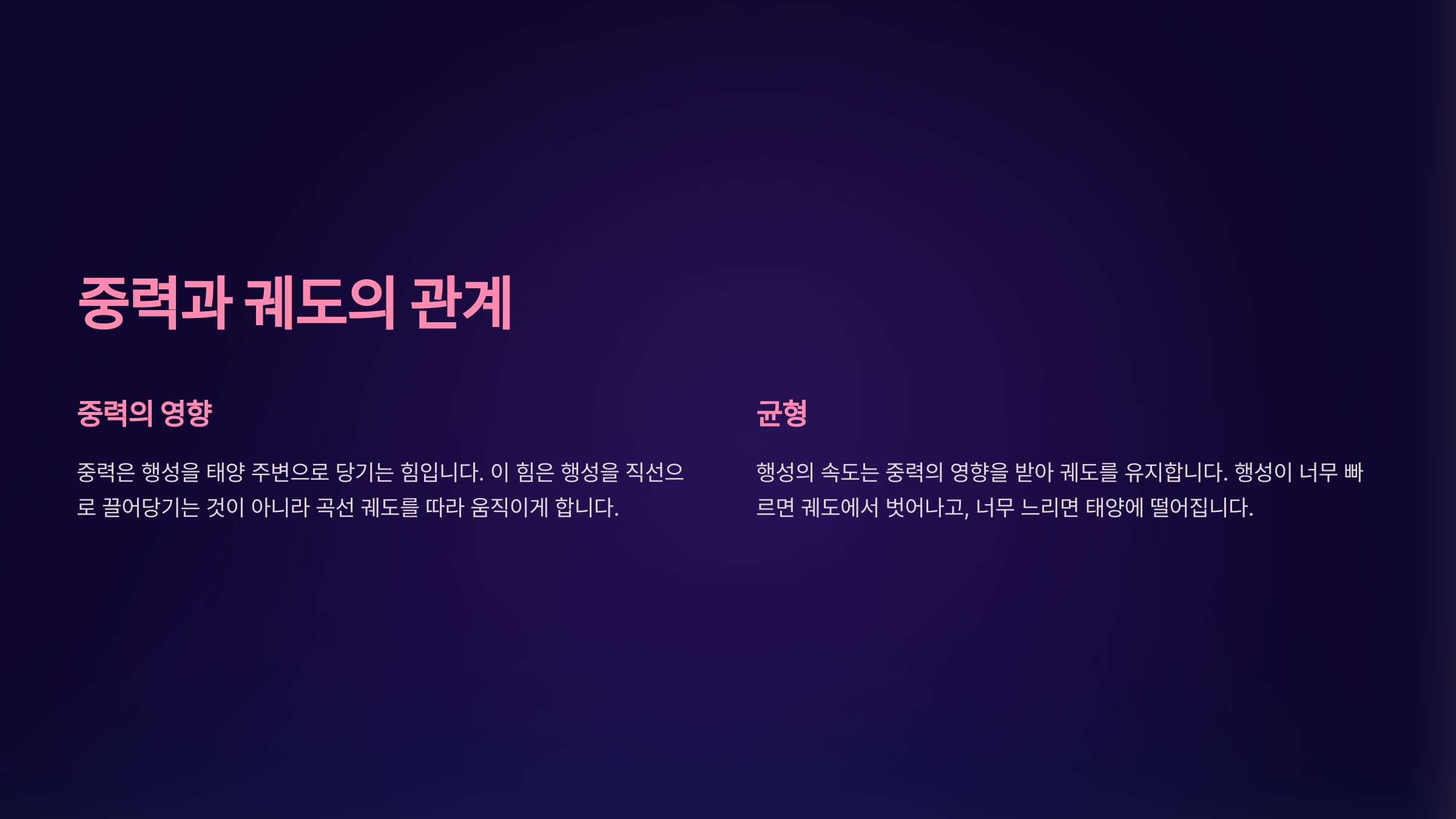 중력과 궤도의 관계

중력의 영향

중력은 행성을 태양 주변으로 당기는 힘입니다. 이 힘은 행성을 직선으로 끌어당기는 것이 아니라 곡선 궤도를 따라 움직이게 합니다.

균형

행성의 속도는 중력의 영향을 받아 궤도를 유지합니다. 행성이 너무 빠르면 궤도에서 벗어나고, 너무 느리면 태양에 떨어집니다.